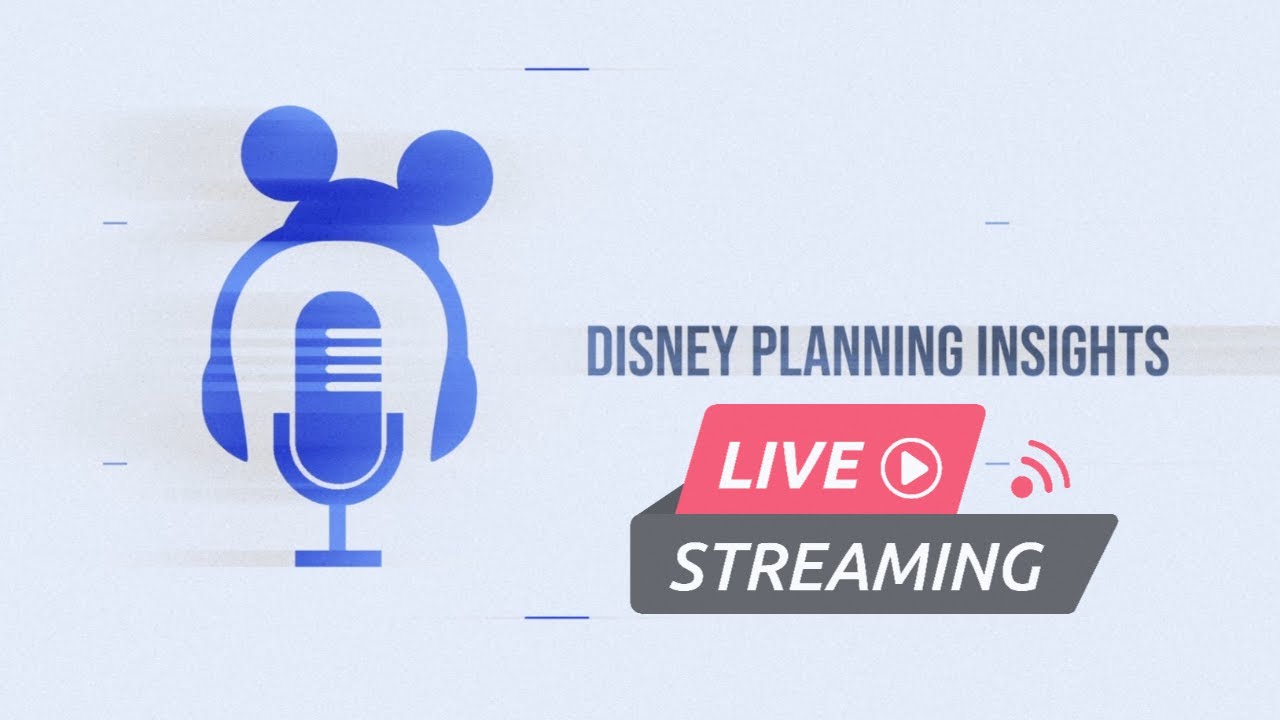 DISNEY PLANNING INSIGHTS

LIVE

STREAMING